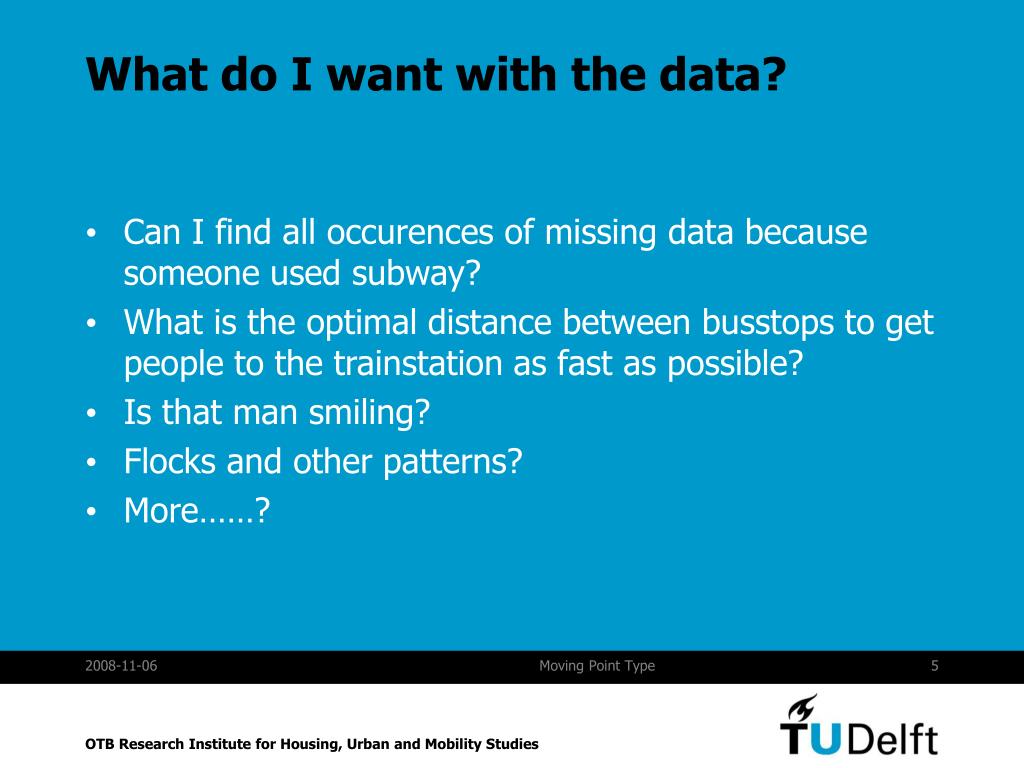 What do I want with the data?

• Can I find all occurences of missing data because someone used subway?
• What is the optimal distance between busstops to get people to the trainstation as fast as possible?
• Is that man smiling?
• Flocks and other patterns?
• More……?

2008-11-06

Moving Point Type

5

OTB Research Institute for Housing, Urban and Mobility Studies

TUDelft